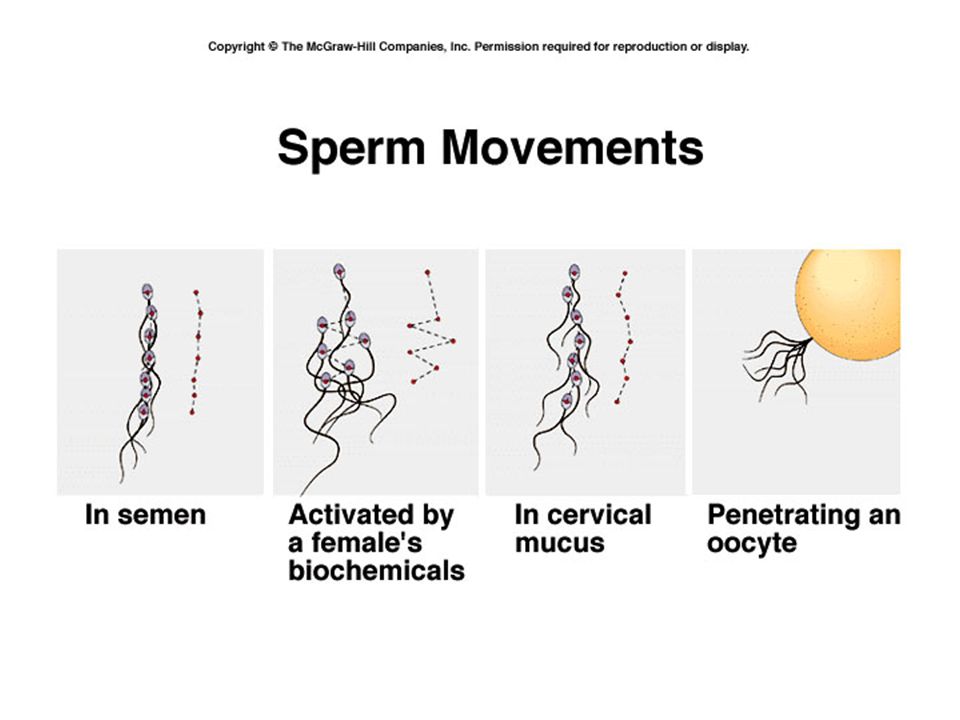 Copyright © The McGraw-Hill Companies, Inc. Permission required for reproduction or display.

Sperm Movements

In semen

Activated by a female's biochemicals

In cervical mucus

Penetrating an oocyte